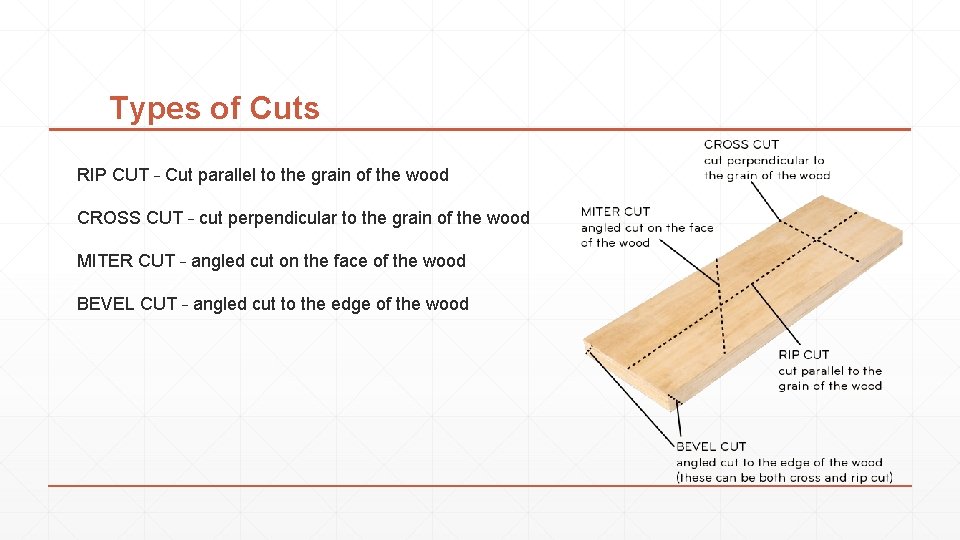 Types of Cuts

RIP CUT - Cut parallel to the grain of the wood

CROSS CUT - cut perpendicular to the grain of the wood

MITER CUT - angled cut on the face of the wood

BEVEL CUT - angled cut to the edge of the wood

CROSS CUT
cut perpendicular to the grain of the wood

MITER CUT
angled cut on the face of the wood

RIP CUT
cut parallel to the grain of the wood

BEVEL CUT
angled cut to the edge of the wood (these can be both cross and rip cut)